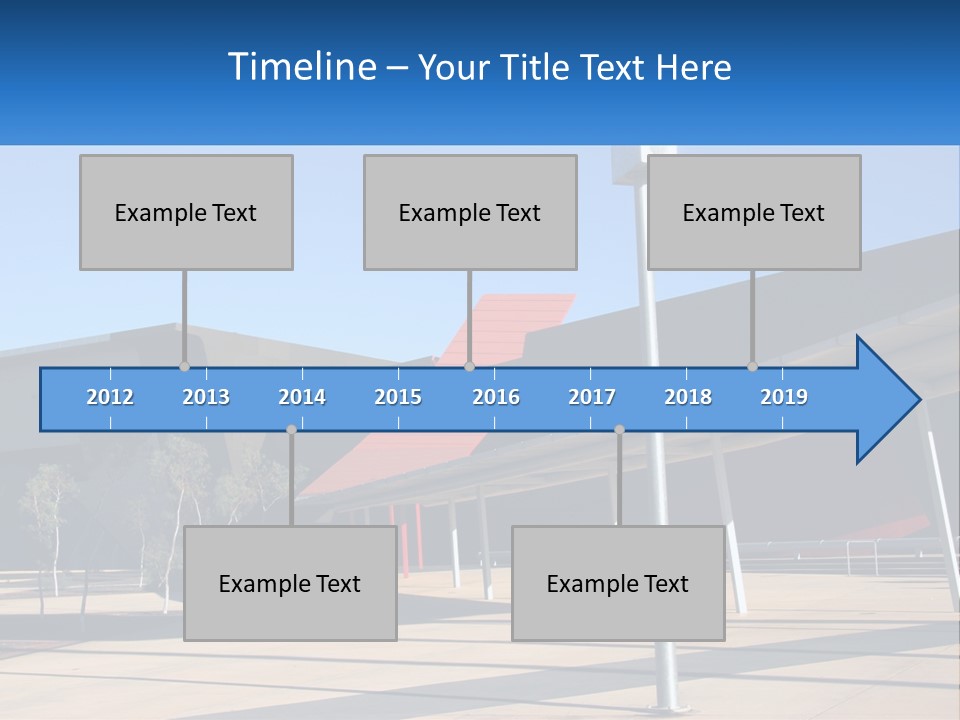 Timeline – Your Title Text Here

Example Text

Example Text

Example Text

2012 2013 2014 2015 2016 2017 2018 2019

Example Text

Example Text